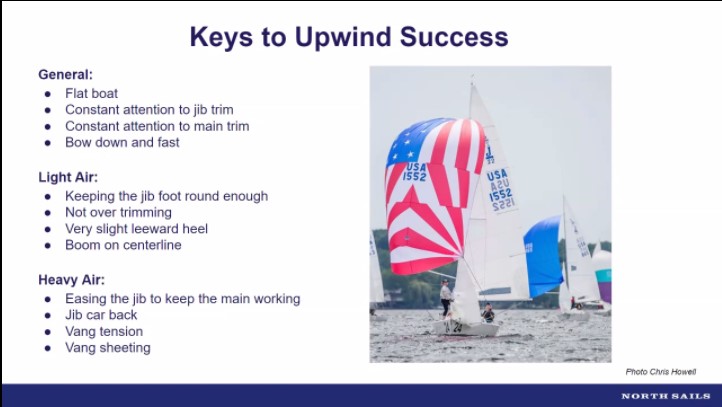 Keys to Upwind Success

General:
- Flat boat
- Constant attention to jib trim
- Constant attention to main trim
- Bow down and fast

Light Air:
- Keeping the jib foot round enough
- Not over trimming
- Very slight leeward heel
- Boom on centerline

Heavy Air:
- Easing the jib to keep the main working
- Jib car back
- Vang tension
- Vang sheeting

USA 1552

USA 1552

24

Photo Chris Howell

NORTH SAILS